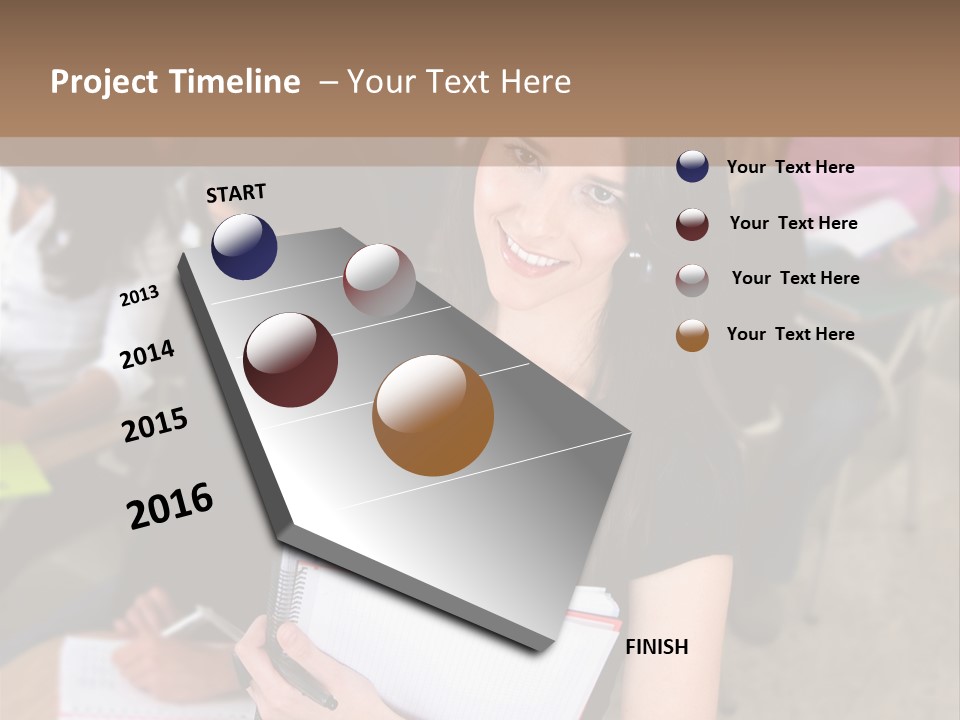 Project Timeline – Your Text Here

START

2013

2014

2015

2016

FINISH

Your Text Here

Your Text Here

Your Text Here

Your Text Here